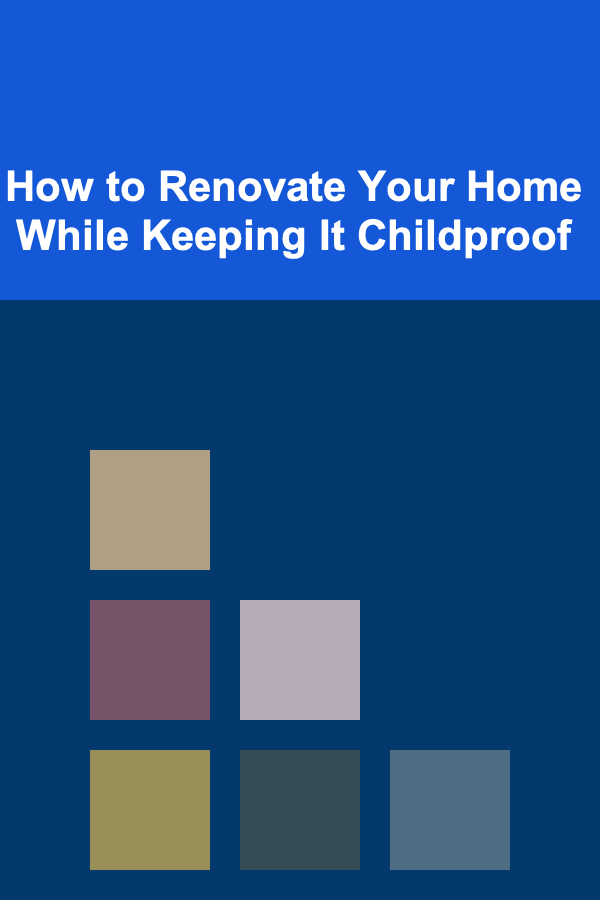 How to Renovate Your Home While Keeping It Childproof